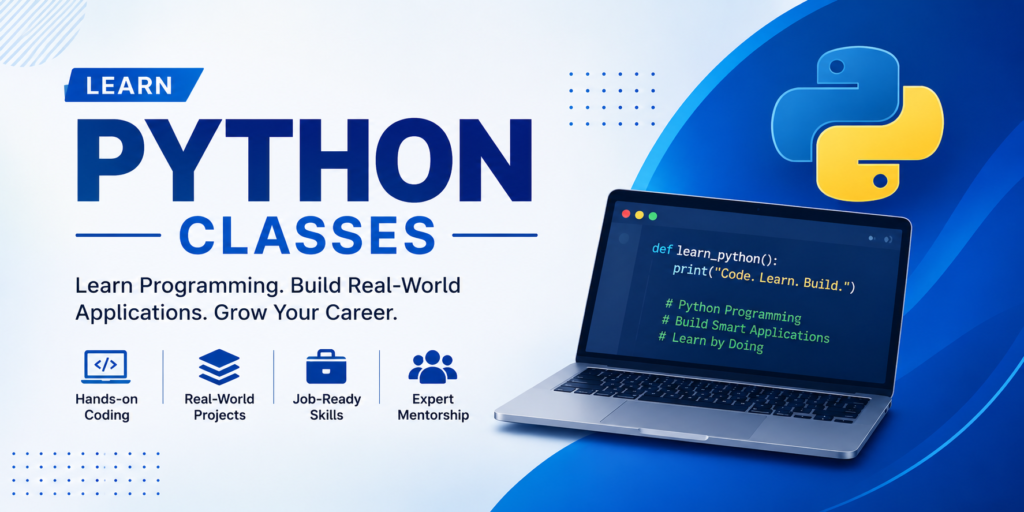 LEARN
PYTHON
CLASSES

Learn Programming. Build Real-World Applications. Grow Your Career.

</>
Hands-on Coding

Real-World Projects

Job-Ready Skills

Expert Mentorship

def learn_python():
    print("Code. Learn. Build.")

    # Python Programming
    # Build Smart Applications
    # Learn by Doing